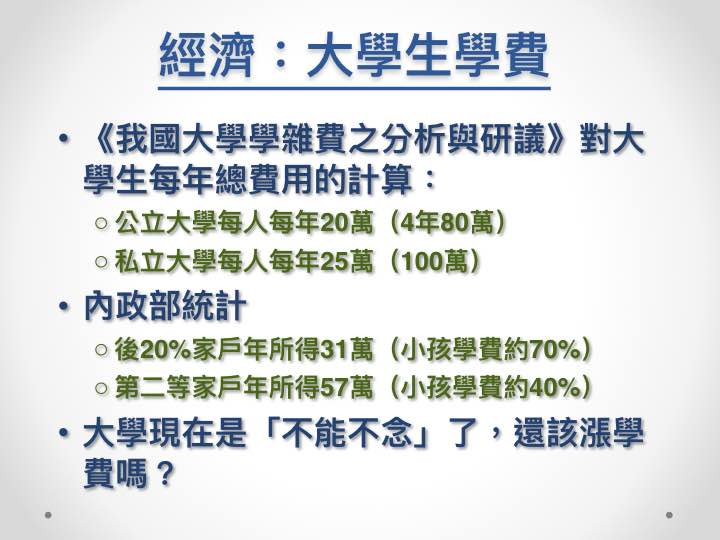 經濟：大學生學費

• 《我國大學學雜費之分析與研議》對大學生每年總費用的計算：
 ○ 公立大學每人每年20萬（4年80萬）
 ○ 私立大學每人每年25萬（100萬）
• 內政部統計
 ○ 後20%家戶年所得31萬（小孩學費約70%）
 ○ 第二等家戶年所得57萬（小孩學費約40%）
• 大學現在是「不能不念」了，還該漲學費嗎？